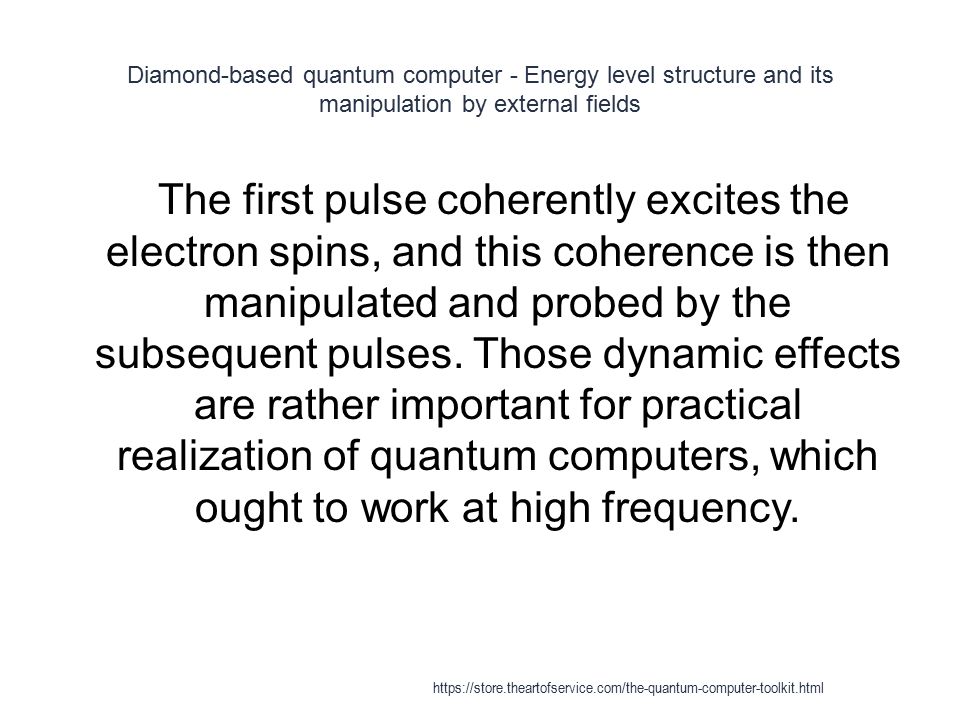 Diamond-based quantum computer - Energy level structure and its manipulation by external fields

The first pulse coherently excites the electron spins, and this coherence is then manipulated and probed by the subsequent pulses. Those dynamic effects are rather important for practical realization of quantum computers, which ought to work at high frequency.

https://store.theartofservice.com/the-quantum-computer-toolkit.html